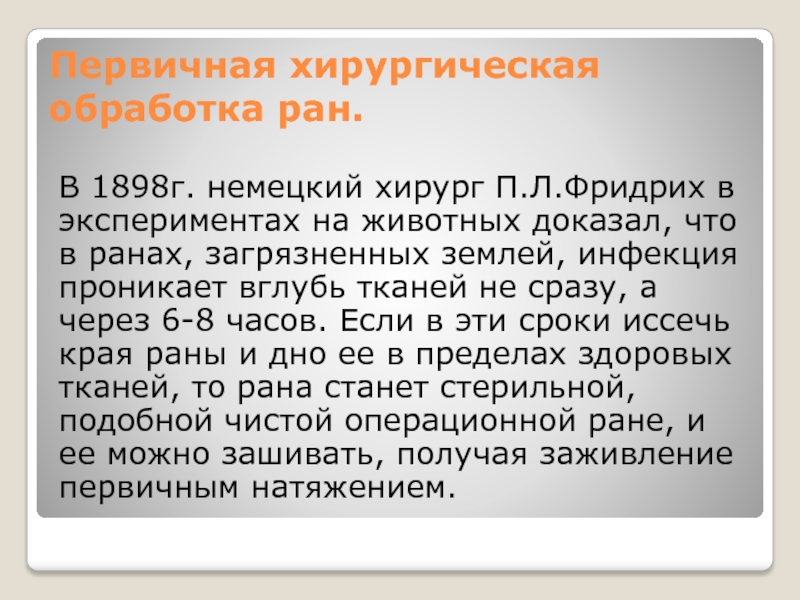 Первичная хирургическая обработка ран.

В 1898г. немецкий хирург П.Л.Фридрих в экспериментах на животных доказал, что в ранах, загрязненных землей, инфекция проникает вглубь тканей не сразу, а через 6-8 часов. Если в эти сроки иссечь края раны и дно ее в пределах здоровых тканей, то рана станет стерильной, подобной чистой операционной ране, и ее можно зашивать, получая заживление первичным натяжением.